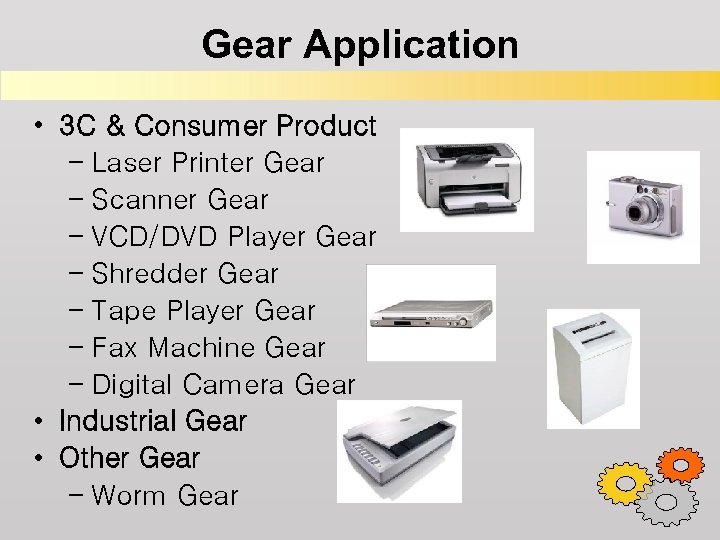 Gear Application

• 3C & Consumer Product
  – Laser Printer Gear
  – Scanner Gear
  – VCD/DVD Player Gear
  – Shredder Gear
  – Tape Player Gear
  – Fax Machine Gear
  – Digital Camera Gear
• Industrial Gear
• Other Gear
  – Worm Gear